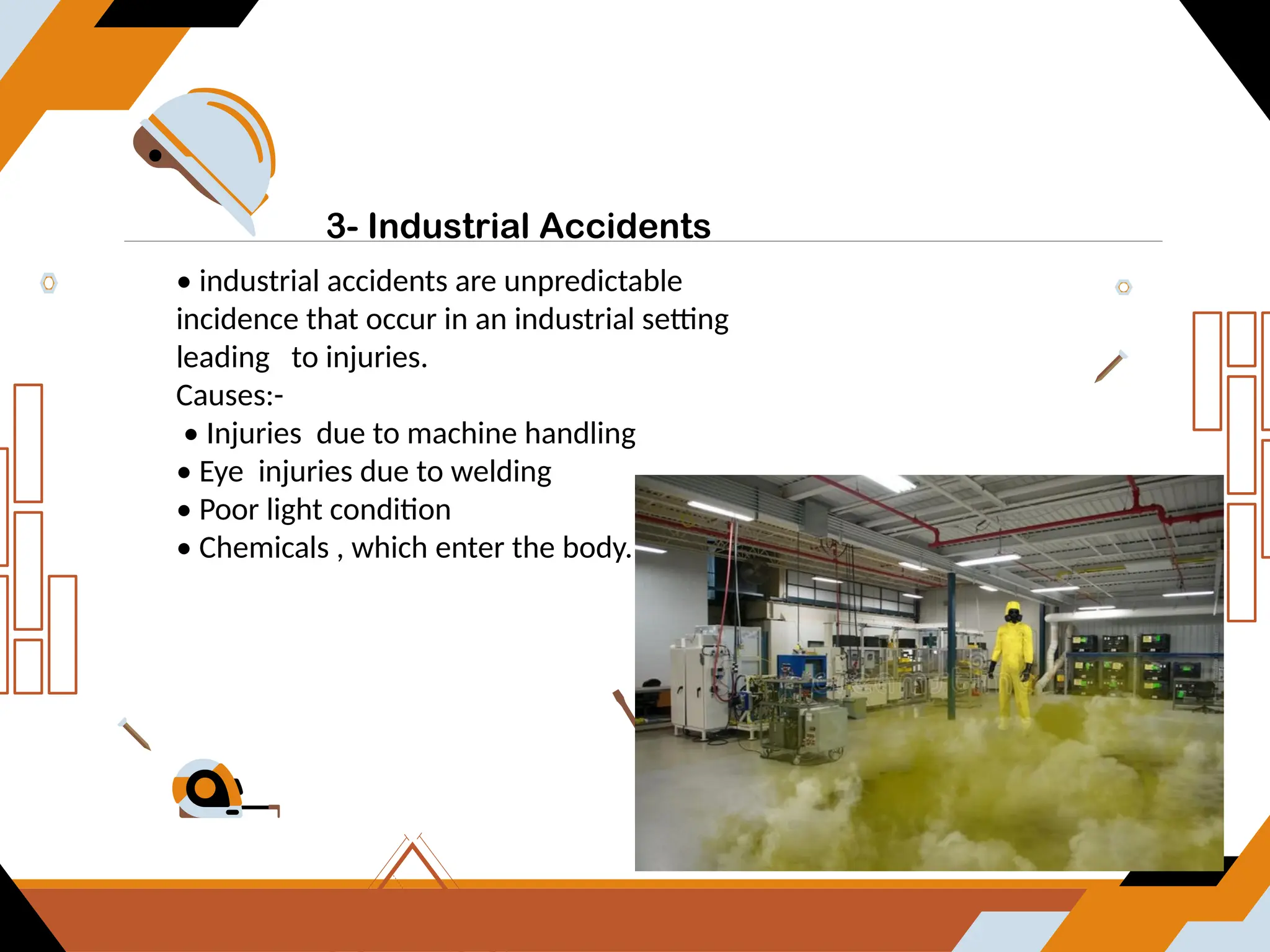 3- Industrial Accidents

• industrial accidents are unpredictable incidence that occur in an industrial setting leading to injuries.

Causes:-

• Injuries due to machine handling
• Eye injuries due to welding
• Poor light condition
• Chemicals , which enter the body.